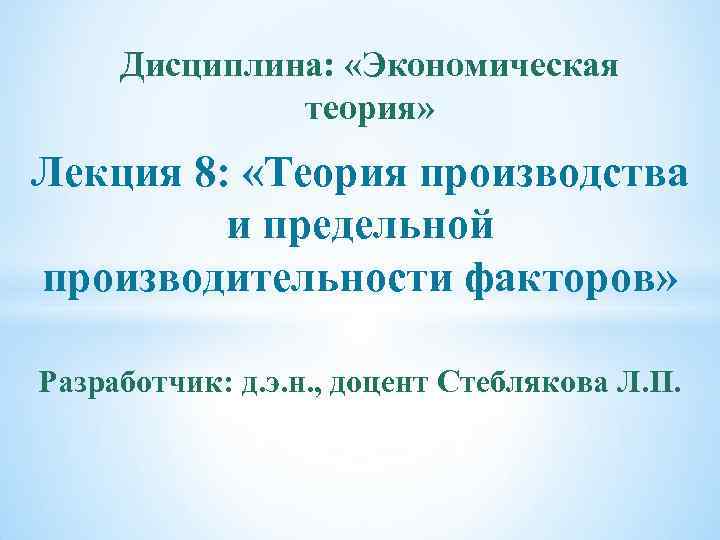 Дисциплина: «Экономическая теория»

Лекция 8: «Теория производства и предельной производительности факторов»

Разработчик: д.э.н., доцент Стеблякова Л.П.